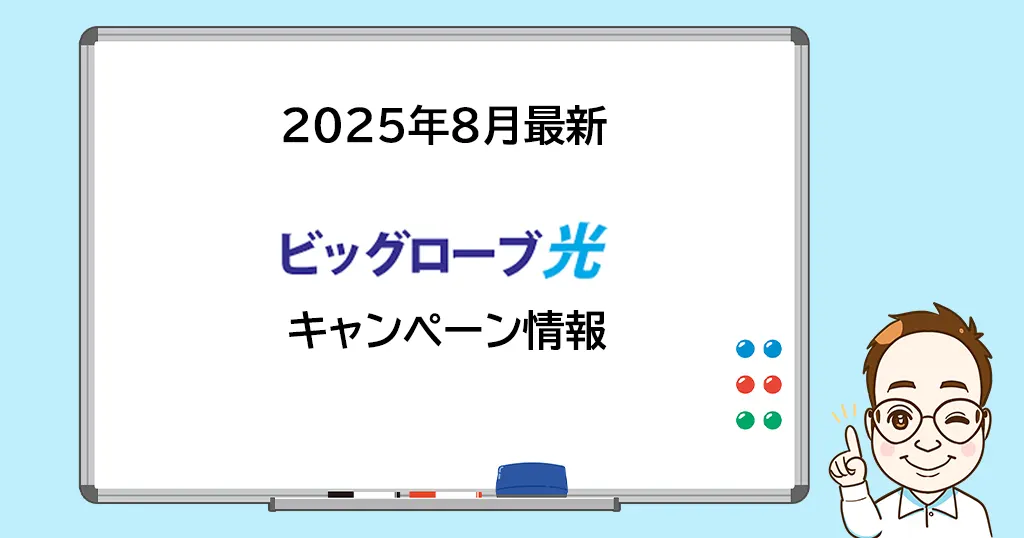 2025年8月最新

ビッグローブ光

キャンペーン情報